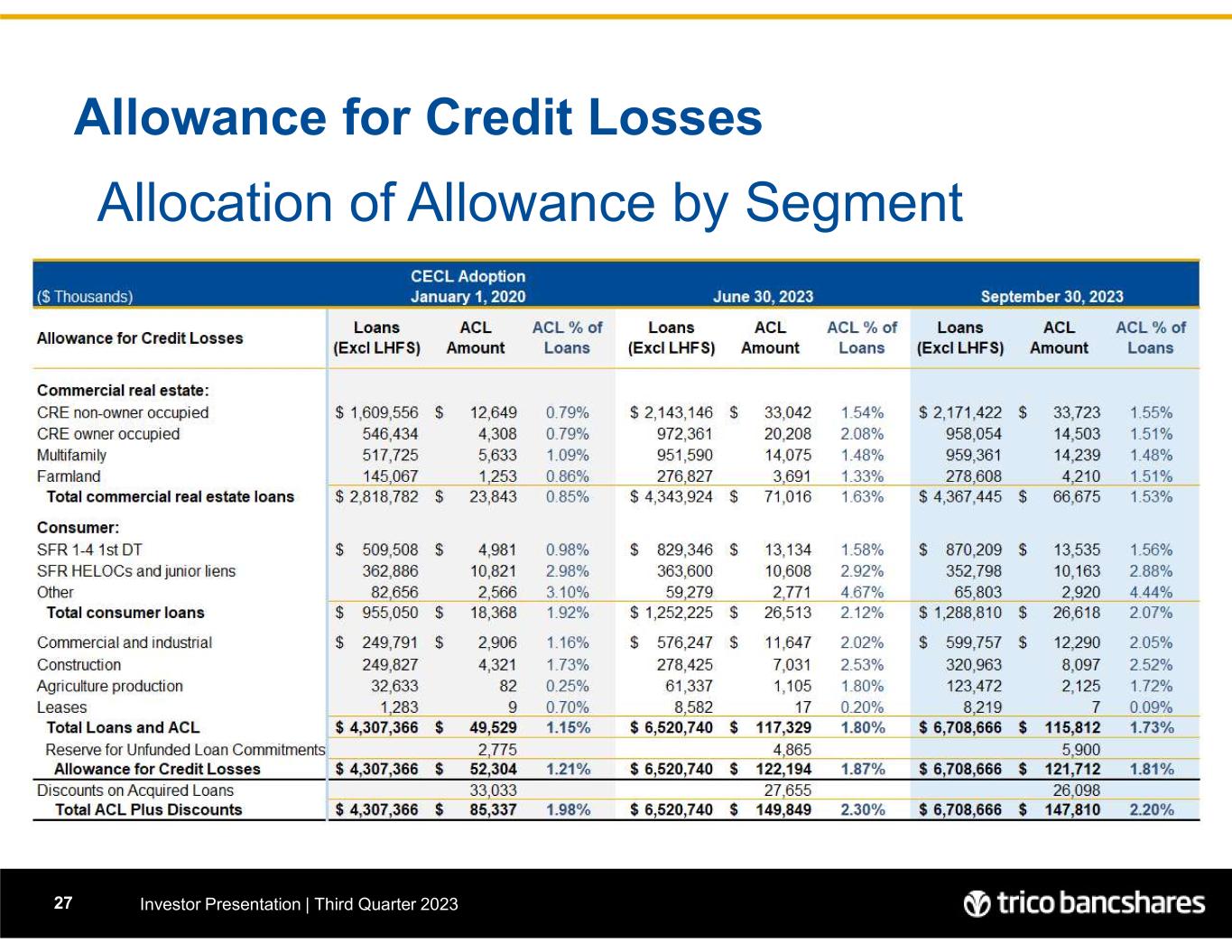 Allowance for Credit Losses

Allocation of Allowance by Segment

| ($ Thousands) | CECL Adoption January 1, 2020 | | | June 30, 2023 | | | September 30, 2023 | | |
|---|---|---|---|---|---|---|---|---|---|
| Allowance for Credit Losses | Loans (Excl LHFS) | ACL Amount | ACL % of Loans | Loans (Excl LHFS) | ACL Amount | ACL % of Loans | Loans (Excl LHFS) | ACL Amount | ACL % of Loans |
| Commercial real estate: | | | | | | | | | |
| CRE non-owner occupied | $ 1,609,556 | $ 12,649 | 0.79% | $ 2,143,146 | $ 33,042 | 1.54% | $ 2,171,422 | $ 33,723 | 1.55% |
| CRE owner occupied | 546,434 | 4,308 | 0.79% | 972,361 | 20,208 | 2.08% | 958,054 | 14,503 | 1.51% |
| Multifamily | 517,725 | 5,633 | 1.09% | 951,590 | 14,075 | 1.48% | 959,361 | 14,239 | 1.48% |
| Farmland | 145,067 | 1,253 | 0.86% | 276,827 | 3,691 | 1.33% | 278,608 | 4,210 | 1.51% |
| Total commercial real estate loans | $ 2,818,782 | $ 23,843 | 0.85% | $ 4,343,924 | $ 71,016 | 1.63% | $ 4,367,445 | $ 66,675 | 1.53% |
| Consumer: | | | | | | | | | |
| SFR 1-4 1st DT | $ 509,508 | $ 4,981 | 0.98% | $ 829,346 | $ 13,134 | 1.58% | $ 870,209 | $ 13,535 | 1.56% |
| SFR HELOCs and junior liens | 362,886 | 10,821 | 2.98% | 363,600 | 10,608 | 2.92% | 352,798 | 10,163 | 2.88% |
| Other | 82,656 | 2,566 | 3.10% | 59,279 | 2,771 | 4.67% | 65,803 | 2,920 | 4.44% |
| Total consumer loans | $ 955,050 | $ 18,368 | 1.92% | $ 1,252,225 | $ 26,513 | 2.12% | $ 1,288,810 | $ 26,618 | 2.07% |
| Commercial and industrial | $ 249,791 | $ 2,906 | 1.16% | $ 576,247 | $ 11,647 | 2.02% | $ 599,757 | $ 12,290 | 2.05% |
| Construction | 249,827 | 4,321 | 1.73% | 278,425 | 7,031 | 2.53% | 320,963 | 8,097 | 2.52% |
| Agriculture production | 32,633 | 82 | 0.25% | 61,337 | 1,105 | 1.80% | 123,472 | 2,125 | 1.72% |
| Leases | 1,283 | 9 | 0.70% | 8,582 | 17 | 0.20% | 8,219 | 7 | 0.09% |
| Total Loans and ACL | $ 4,307,366 | $ 49,529 | 1.15% | $ 6,520,740 | $ 117,329 | 1.80% | $ 6,708,666 | $ 115,812 | 1.73% |
| Reserve for Unfunded Loan Commitments | | 2,775 | | | 4,865 | | | 5,900 | |
| Allowance for Credit Losses | $ 4,307,366 | $ 52,304 | 1.21% | $ 6,520,740 | $ 122,194 | 1.87% | $ 6,708,666 | $ 121,712 | 1.81% |
| Discounts on Acquired Loans | | 33,033 | | | 27,655 | | | 26,098 | |
| Total ACL Plus Discounts | $ 4,307,366 | $ 85,337 | 1.98% | $ 6,520,740 | $ 149,849 | 2.30% | $ 6,708,666 | $ 147,810 | 2.20% |

27 Investor Presentation | Third Quarter 2023

trico bancshares